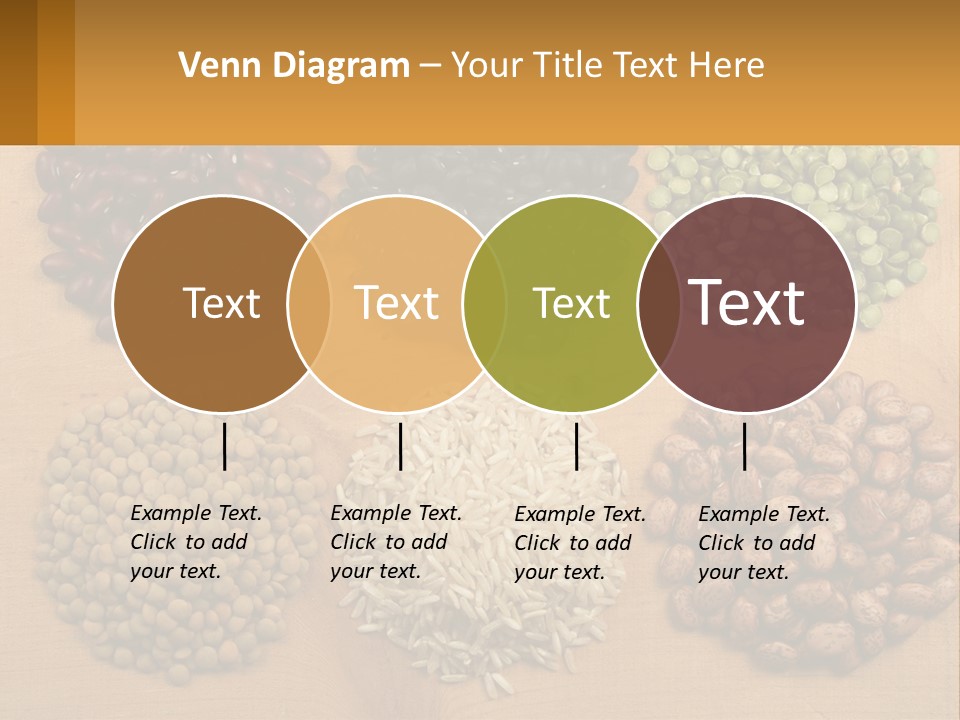 Venn Diagram – Your Title Text Here

Text

Text

Text

Text

Example Text. Click to add your text.

Example Text. Click to add your text.

Example Text. Click to add your text.

Example Text. Click to add your text.